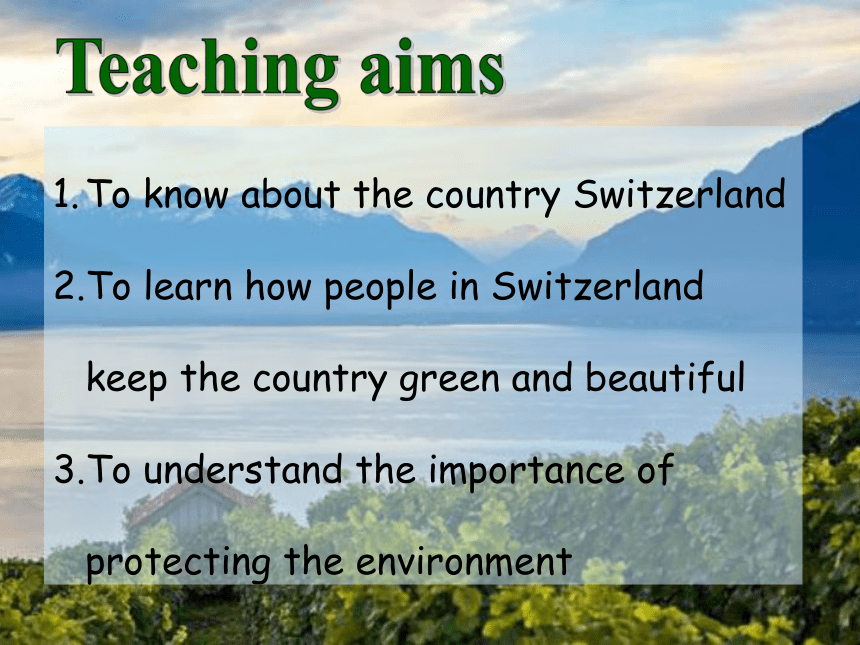 Teaching aims

1.To know about the country Switzerland

2.To learn how people in Switzerland keep the country green and beautiful

3.To understand the importance of protecting the environment